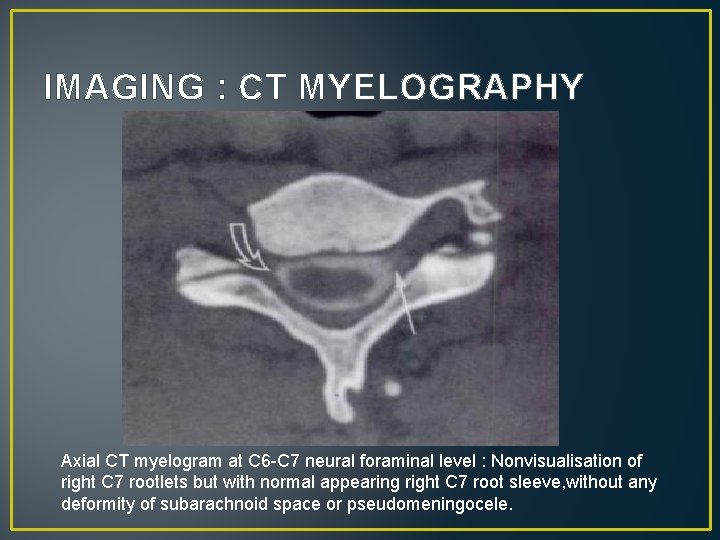 IMAGING : CT MYELOGRAPHY

Axial CT myelogram at C6-C7 neural foraminal level : Nonvisualisation of right C7 rootlets but with normal appearing right C7 root sleeve,without any deformity of subarachnoid space or pseudomeningocele.